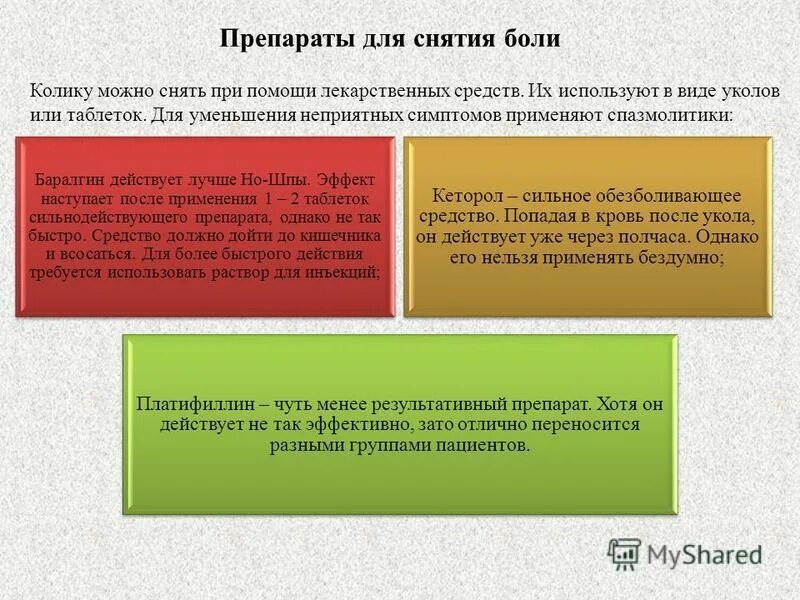 Препараты для снятия боли

Колику можно снять при помощи лекарственных средств. Их используют в виде уколов или таблеток. Для уменьшения неприятных симптомов применяют спазмолитики:

Баралгин действует лучше Но-Шпы. Эффект наступает после применения 1 – 2 таблеток сильнодействующего препарата, однако не так быстро. Средство должно дойти до кишечника и всосаться. Для более быстрого действия требуется использовать раствор для инъекций;

Кеторол – сильное обезболивающее средство. Попадая в кровь после укола, он действует уже через полчаса. Однако его нельзя применять бездумно;

Платифиллин – чуть менее результативный препарат. Хотя он действует не так эффективно, зато отлично переносится разными группами пациентов.

MyShared